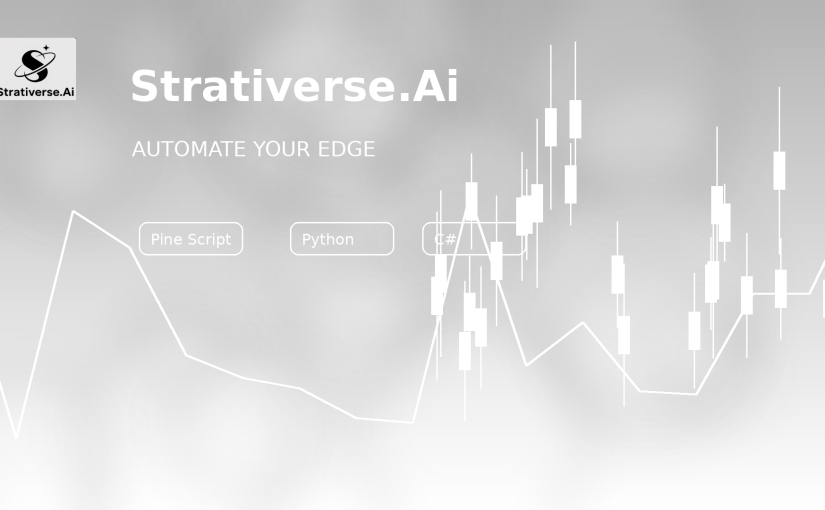 Strativerse.Ai

Strativerse.Ai

AUTOMATE YOUR EDGE

Pine Script

Python

C#